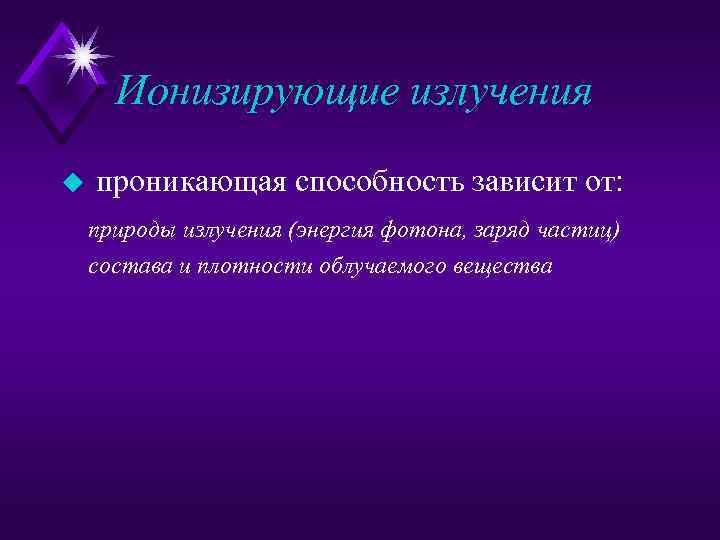 Ионизирующие излучения

проникающая способность зависит от:

природы излучения (энергия фотона, заряд частиц)

состава и плотности облучаемого вещества